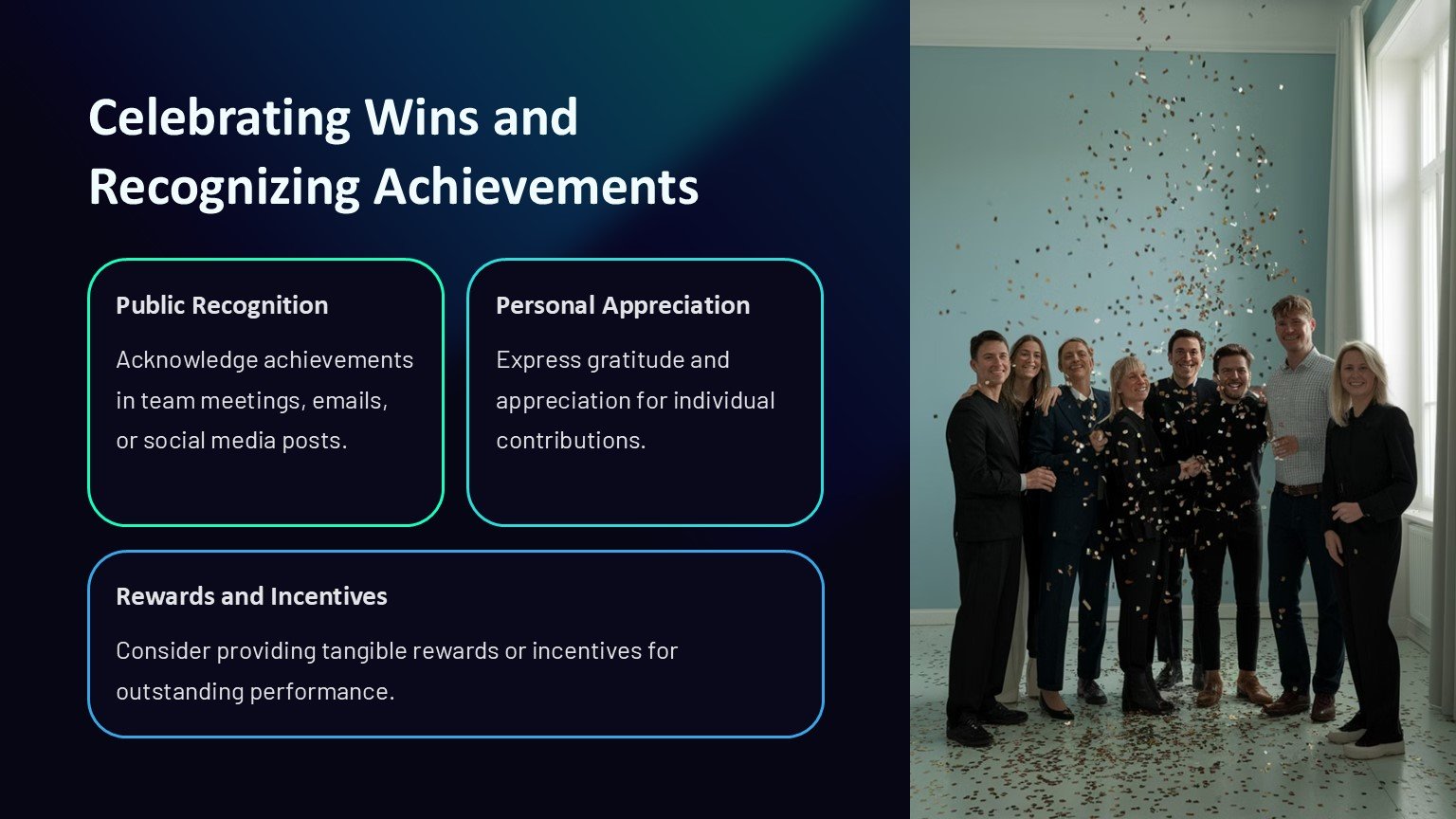 Celebrating Wins and Recognizing Achievements

Public Recognition

Acknowledge achievements in team meetings, emails, or social media posts.

Personal Appreciation

Express gratitude and appreciation for individual contributions.

Rewards and Incentives

Consider providing tangible rewards or incentives for outstanding performance.